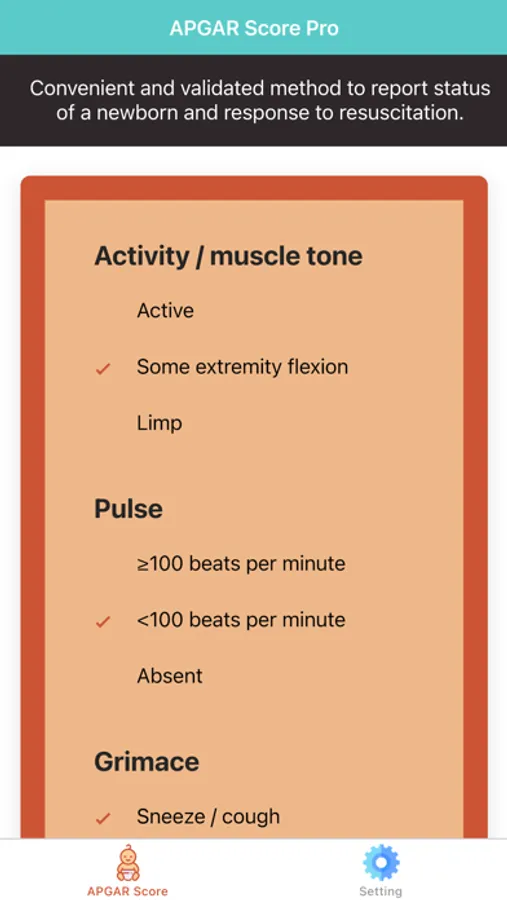 APGAR Score Pro

Convenient and validated method to report status of a newborn and response to resuscitation.

Activity / muscle tone

Active

✓ Some extremity flexion

Limp

Pulse

≥100 beats per minute

✓ <100 beats per minute

Absent

Grimace

✓ Sneeze / cough

APGAR Score

Setting